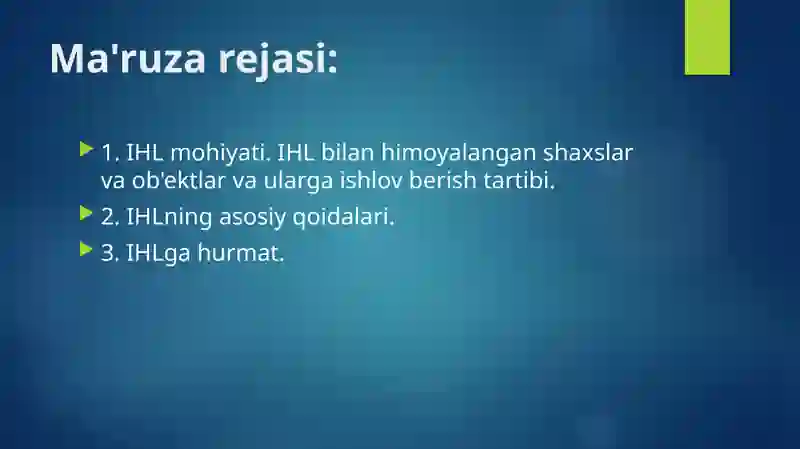 Ma'ruza rejasi:

1. IHL mohiyati. IHL bilan himoyalangan shaxslar va ob'ektlar va ularga ishlov berish tartibi.

2. IHLning asosiy qoidalari.

3. IHLga hurmat.